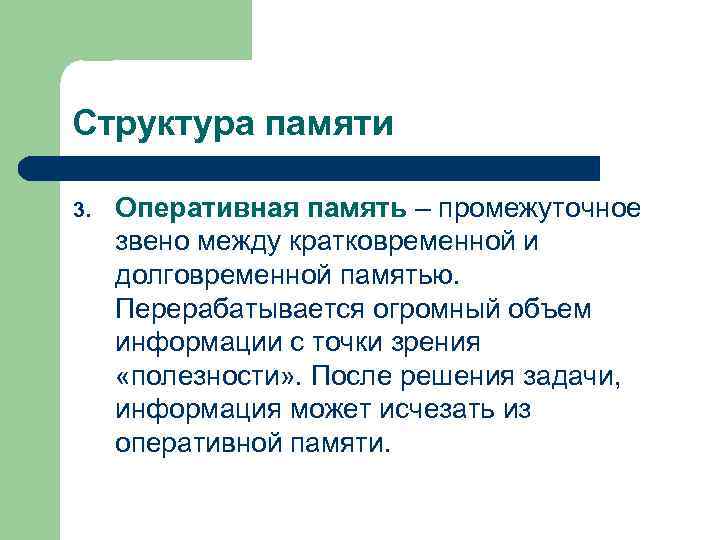 Структура памяти

3. Оперативная память – промежуточное звено между кратковременной и долговременной памятью. Перерабатывается огромный объем информации с точки зрения «полезности». После решения задачи, информация может исчезать из оперативной памяти.